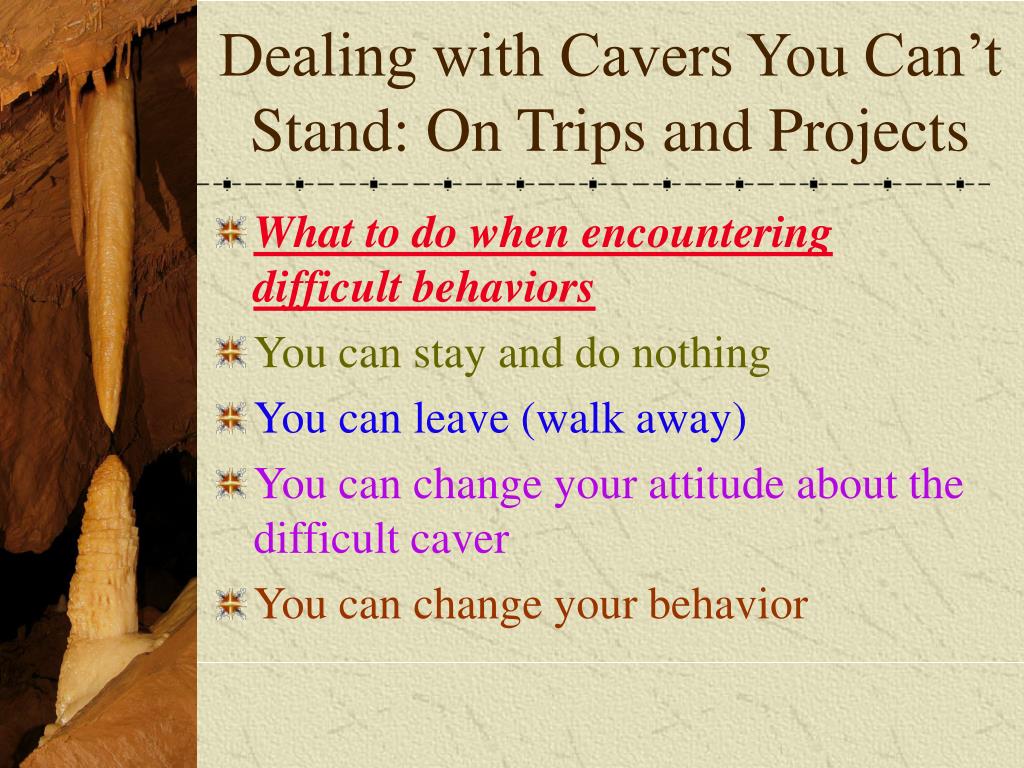 Dealing with Cavers You Can’t Stand: On Trips and Projects

What to do when encountering difficult behaviors

You can stay and do nothing

You can leave (walk away)

You can change your attitude about the difficult caver

You can change your behavior